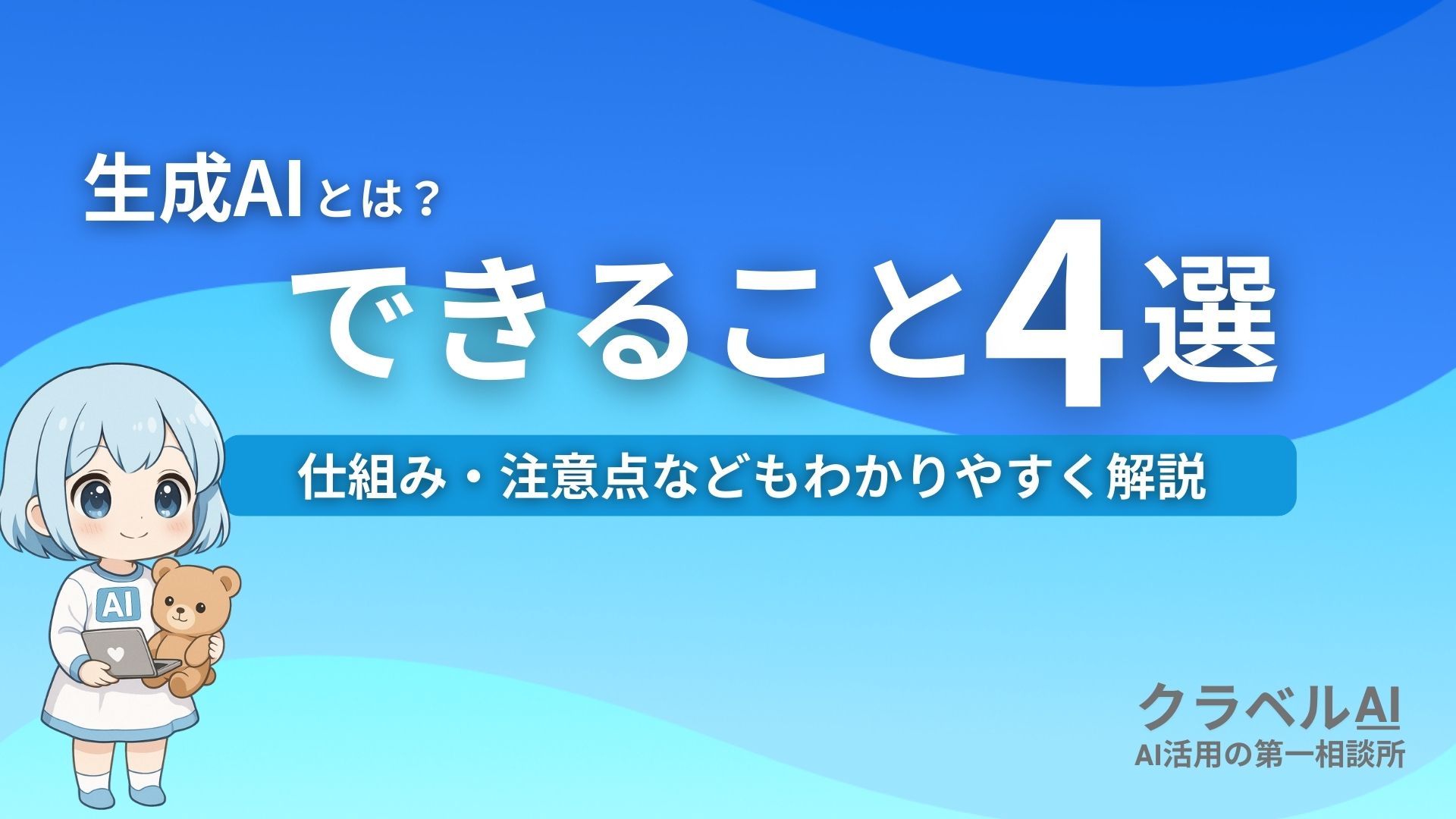 生成AIとは？

できること4選

仕組み・注意点などもわかりやすく解説

AI

クラベルAI
AI活用の第一相談所